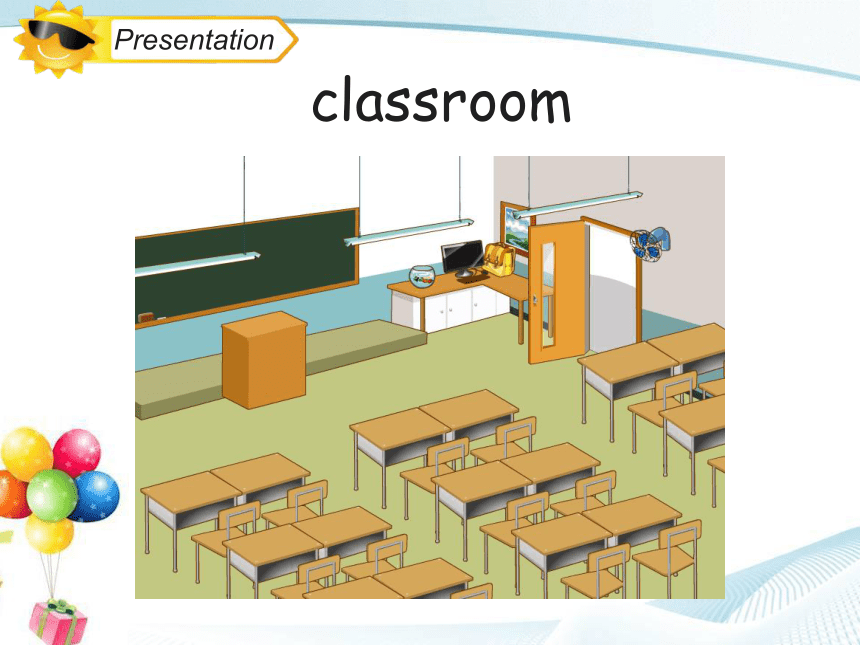 Presentation

classroom